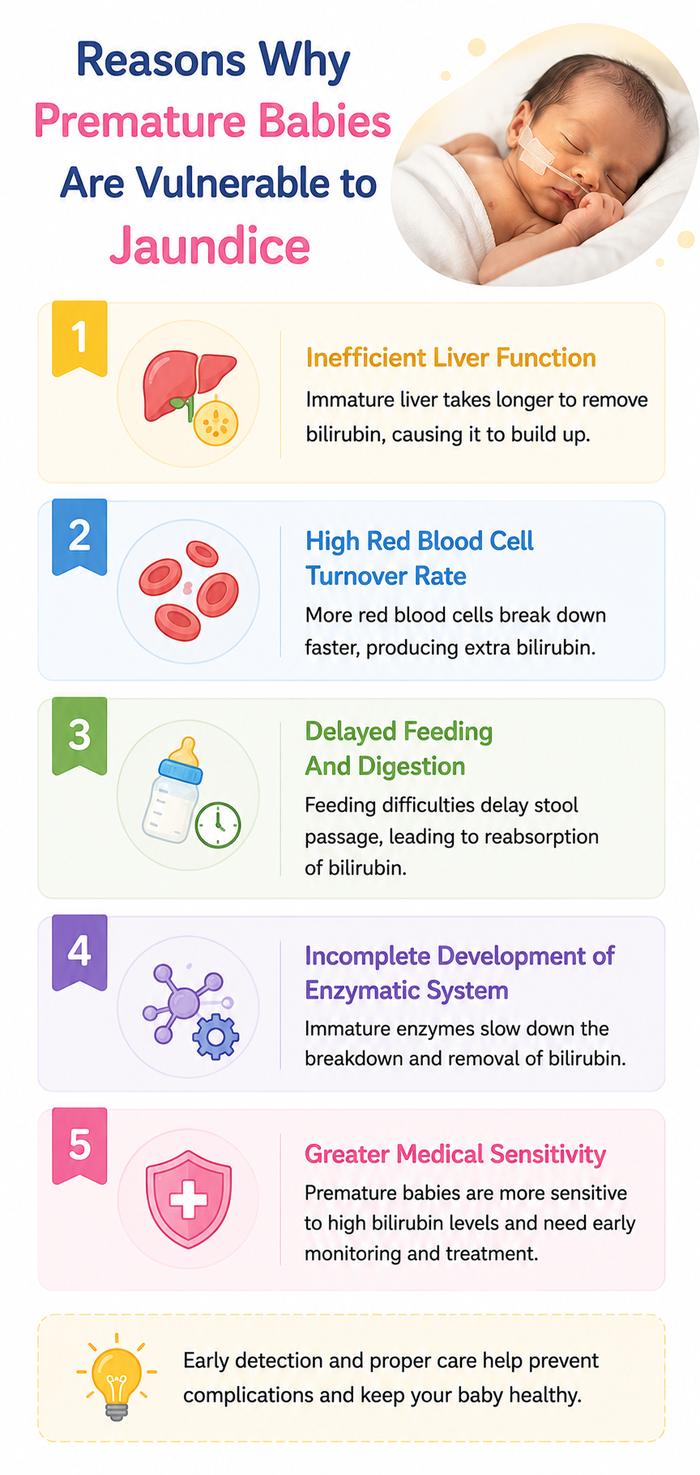 Reasons Why Premature Babies Are Vulnerable to Jaundice

1
Inefficient Liver Function
Immature liver takes longer to remove bilirubin, causing it to build up.

2
High Red Blood Cell Turnover Rate
More red blood cells break down faster, producing extra bilirubin.

3
Delayed Feeding And Digestion
Feeding difficulties delay stool passage, leading to reabsorption of bilirubin.

4
Incomplete Development of Enzymatic System
Immature enzymes slow down the breakdown and removal of bilirubin.

5
Greater Medical Sensitivity
Premature babies are more sensitive to high bilirubin levels and need early monitoring and treatment.

Early detection and proper care help prevent complications and keep your baby healthy.